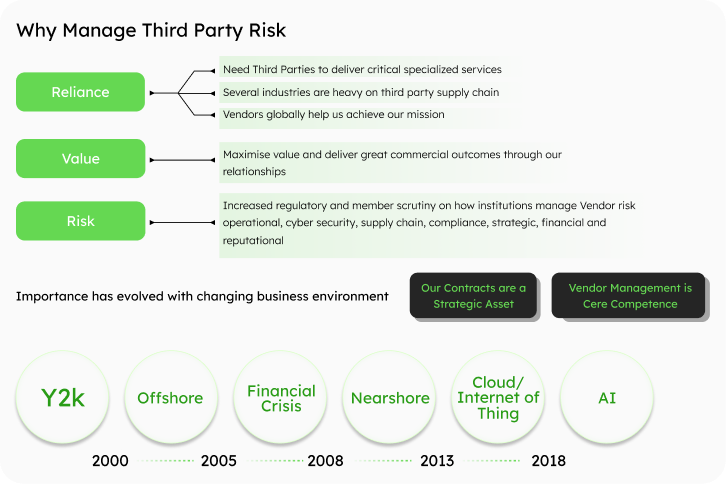 Why Manage Third Party Risk

Reliance

Need Third Parties to deliver critical specialized services

Several industries are heavy on third party supply chain

Vendors globally help us achieve our mission

Value

Maximise value and deliver great commercial outcomes through our relationships

Risk

Increased regulatory and member scrutiny on how institutions manage Vendor risk operational, cyber security, supply chain, compliance, strategic, financial and reputational

Importance has evolved with changing business environment

Our Contracts are a Strategic Asset

Vendor Management is Cere Competence

Y2k

Offshore

Financial Crisis

Nearshore

Cloud/ Internet of Thing

AI

2000

2005

2008

2013

2018